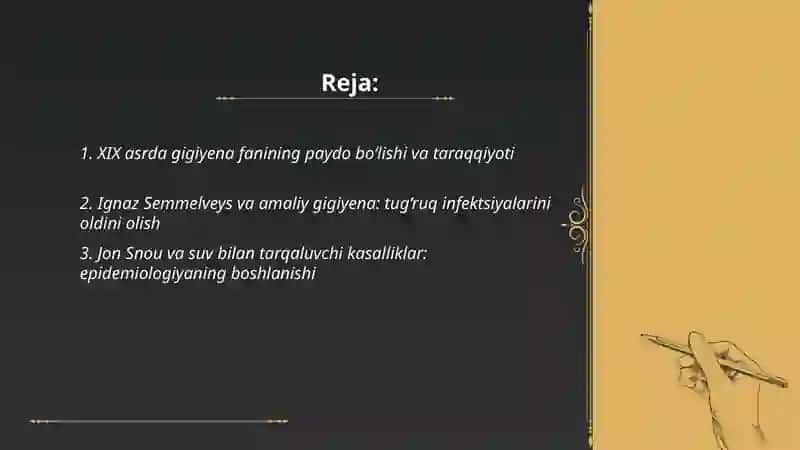 Reja:

1. XIX asrda gigiyena fanining paydo bo'lishi va taraqqiyoti

2. Ignaz Semmelveys va amaliy gigiyena: tug'ruq infektsiyalarini oldini olish

3. Jon Snou va suv bilan tarqaluvchi kasalliklar: epidemiologiyaning boshlanishi